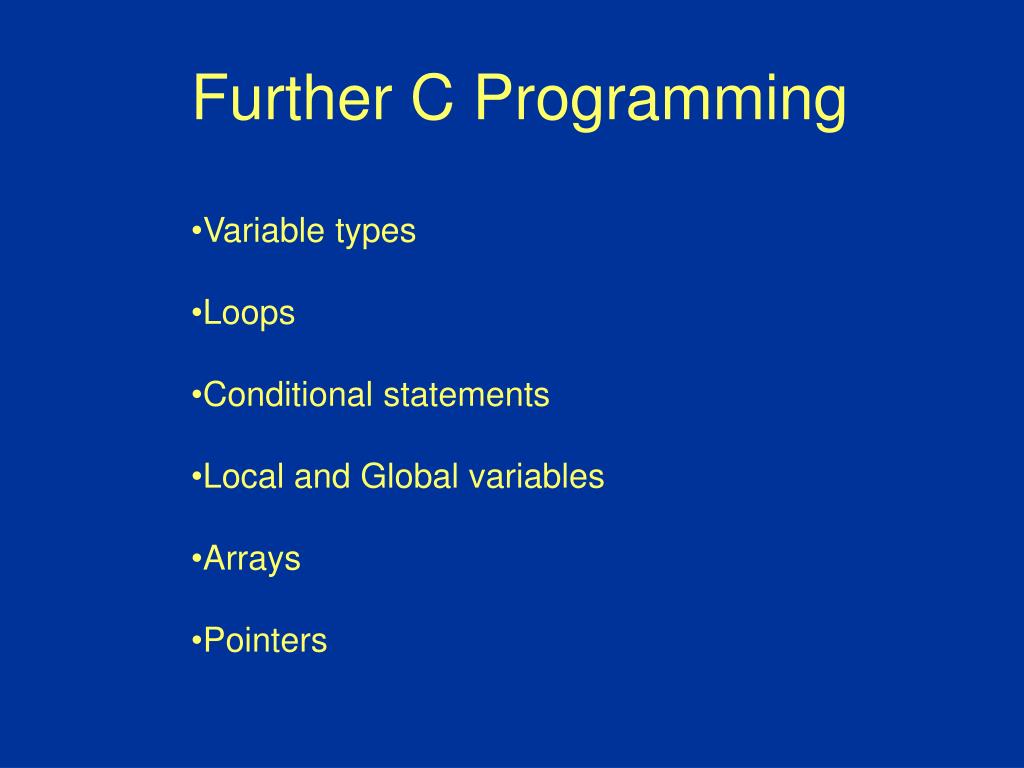 Further C Programming

•Variable types

•Loops

•Conditional statements

•Local and Global variables

•Arrays

•Pointers